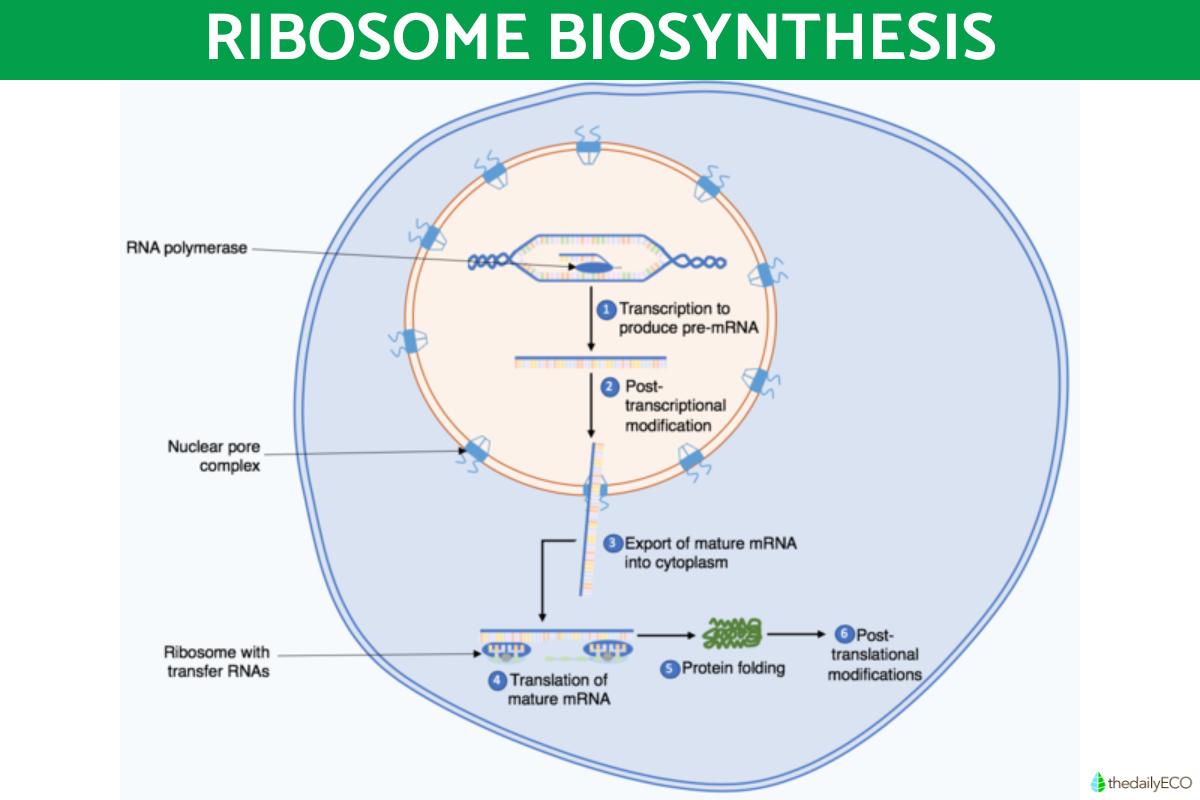 RIBOSOME BIOSYNTHESIS

RNA polymerase

1 Transcription to produce pre-mRNA

2 Post-transcriptional modification

Nuclear pore complex

3 Export of mature mRNA into cytoplasm

Ribosome with transfer RNAs

4 Translation of mature mRNA

5 Protein folding

6 Post-translational modifications

thedailyECO